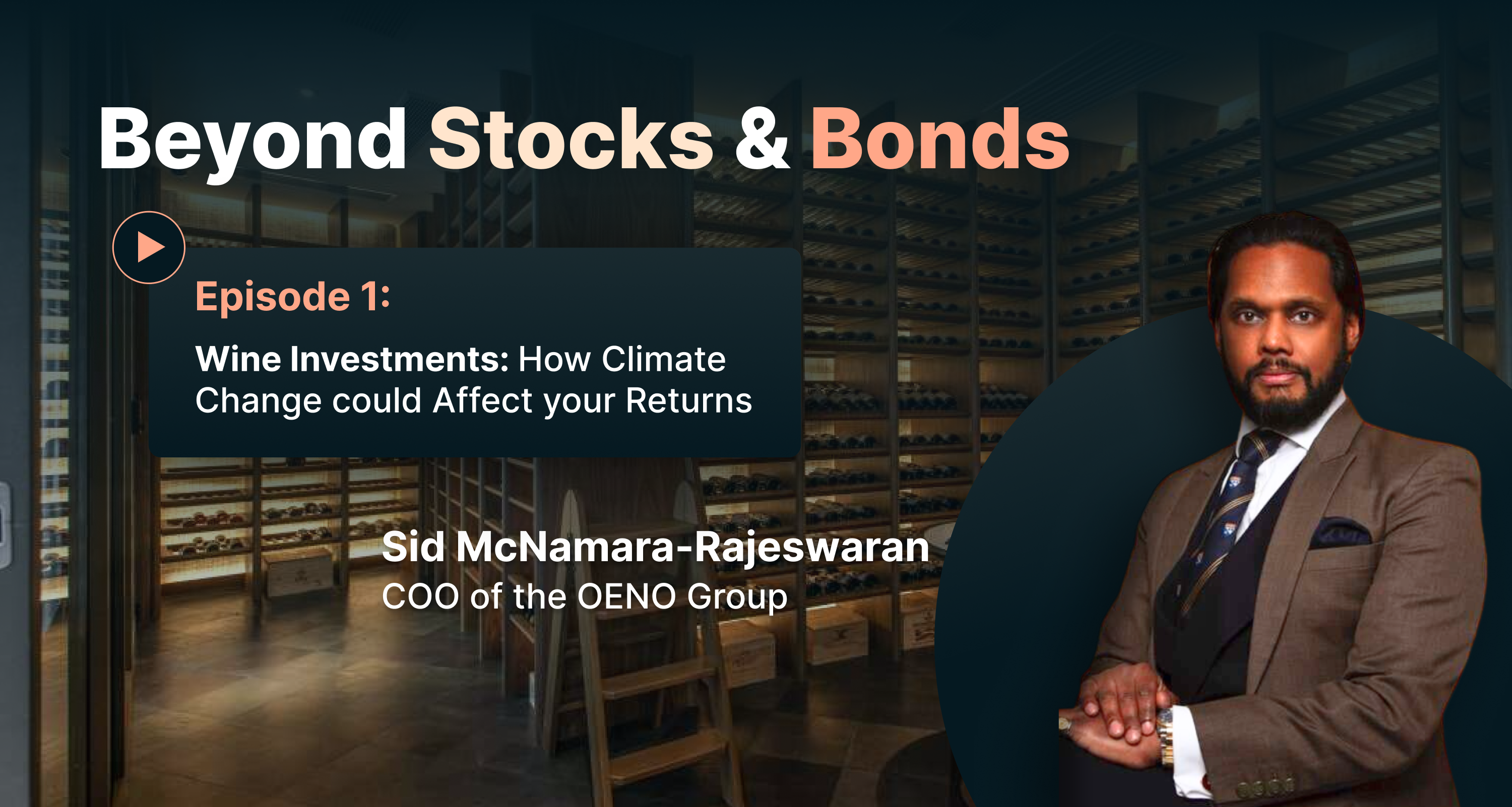 Beyond Stocks & Bonds

Episode 1:

Wine Investments: How Climate Change could Affect your Returns

Sid McNamara-Rajeswaran
COO of the OENO Group